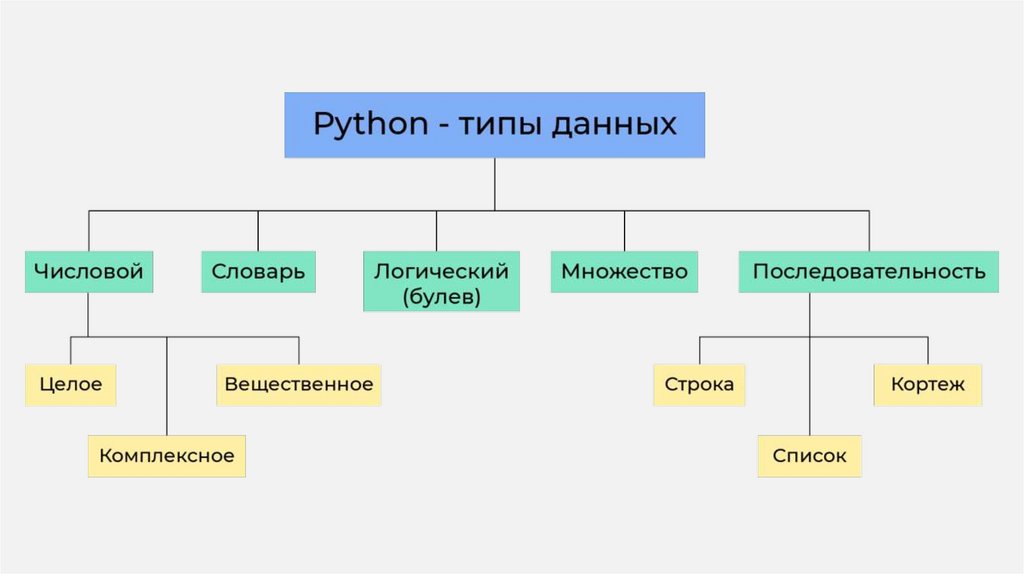 Python - типы данных

Числовой

Словарь

Логический (булев)

Множество

Последовательность

Целое

Вещественное

Комплексное

Строка

Кортеж

Список